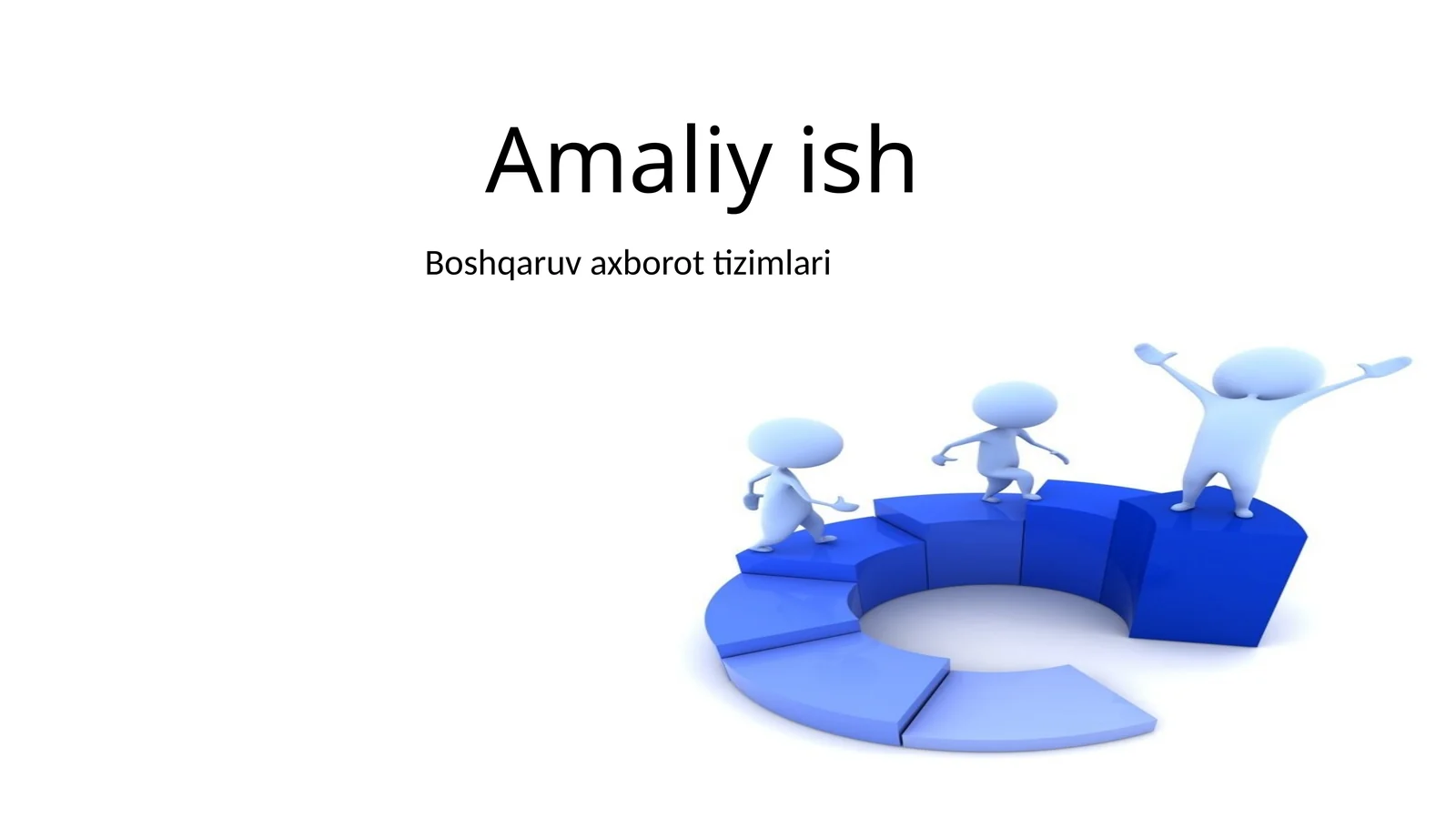 Amaliy ish

Boshqaruv axborot tizimlari